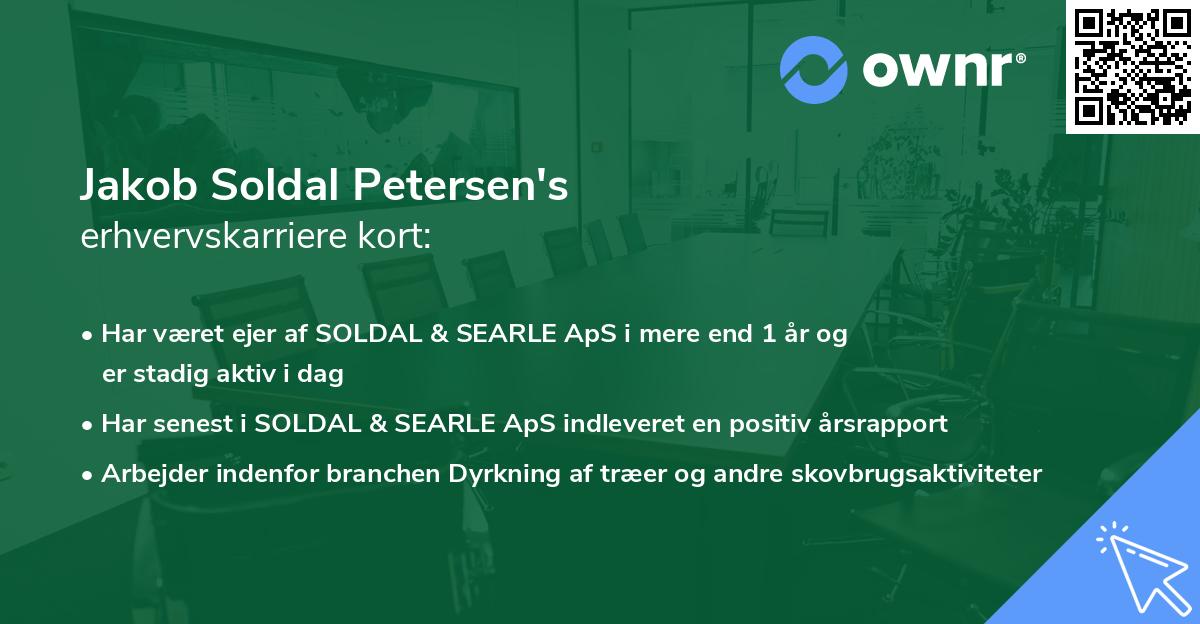 ownr®

Jakob Soldal Petersen's
erhvervskarriere kort:

• Har været ejer af SOLDAL & SEARLE ApS i mere end 1 år og er stadig aktiv i dag
• Har senest i SOLDAL & SEARLE ApS indleveret en positiv årsrapport
• Arbejder indenfor branchen Dyrkning af træer og andre skovbrugsaktiviteter